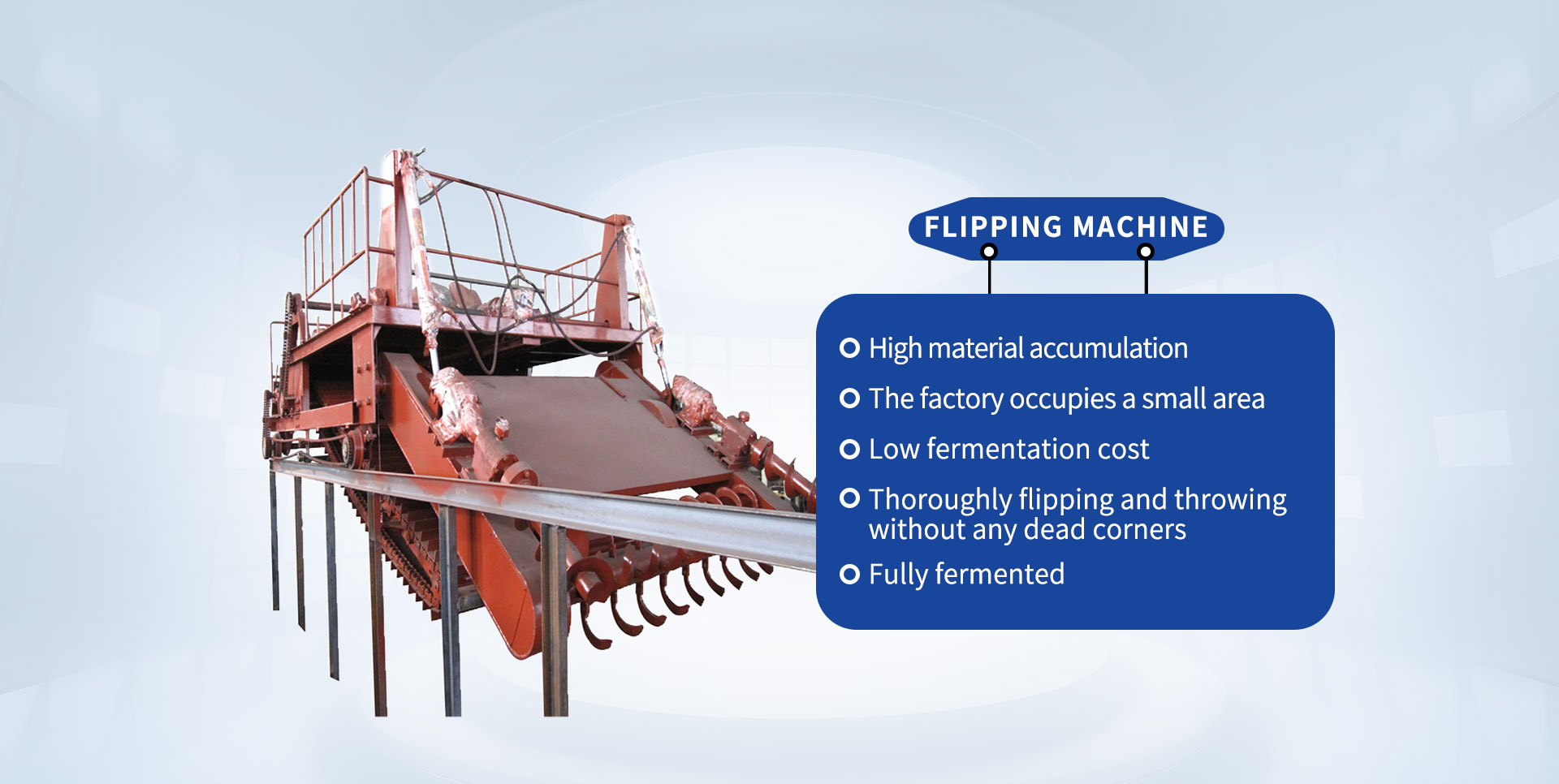 FLIPPING MACHINE

High material accumulation

The factory occupies a small area

Low fermentation cost

Thoroughly flipping and throwing without any dead corners

Fully fermented